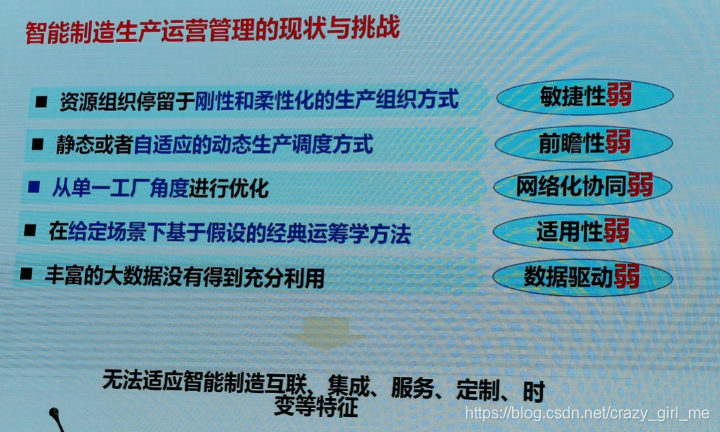 智能制造生产运营管理的现状与挑战

■ 资源组织停留于刚性和柔性化的生产组织方式

敏捷性弱

■ 静态或者自适应的动态生产调度方式

前瞻性弱

■ 从单一工厂角度进行优化

网络化协同弱

■ 在给定场景下基于假设的经典运筹学方法

适用性弱

■ 丰富的大数据没有得到充分利用

数据驱动弱

无法适应智能制造互联、集成、服务、定制、时变等特征

https://blog.csdn.net/crazy_girl_me